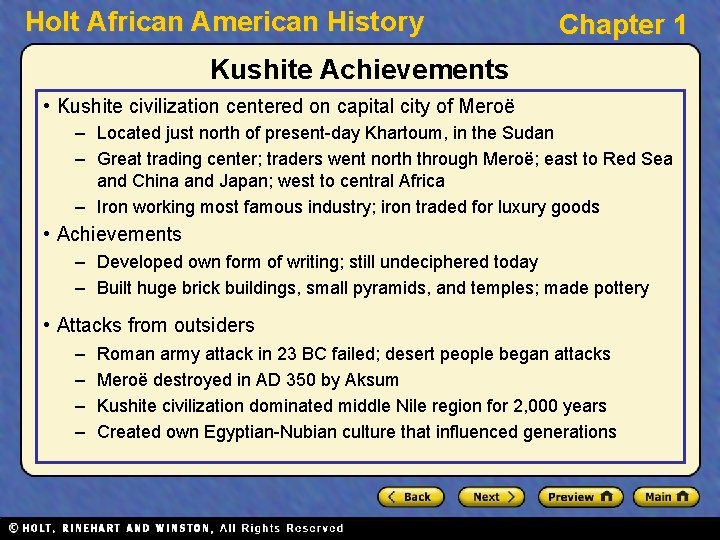 Holt African American History

Chapter 1

Kushite Achievements

• Kushite civilization centered on capital city of Meroë
– Located just north of present-day Khartoum, in the Sudan
– Great trading center; traders went north through Meroë; east to Red Sea and China and Japan; west to central Africa
– Iron working most famous industry; iron traded for luxury goods

• Achievements
– Developed own form of writing; still undeciphered today
– Built huge brick buildings, small pyramids, and temples; made pottery

• Attacks from outsiders
– Roman army attack in 23 BC failed; desert people began attacks
– Meroë destroyed in AD 350 by Aksum
– Kushite civilization dominated middle Nile region for 2,000 years
– Created own Egyptian-Nubian culture that influenced generations

Back Next Preview Main

© HOLT, RINEHART AND WINSTON, All Rights Reserved